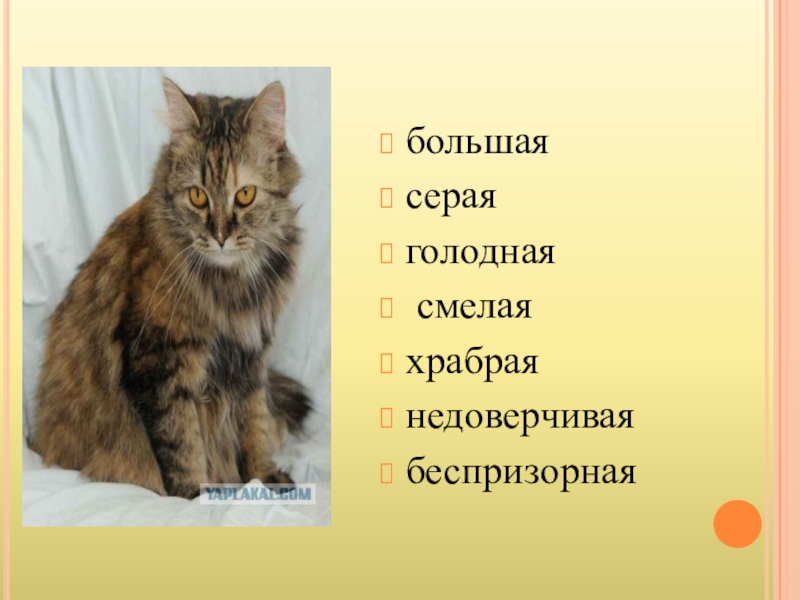 YAPLAKAL.COM

большая
серая
голодная
смелая
храбрая
недоверчивая
беспризорная